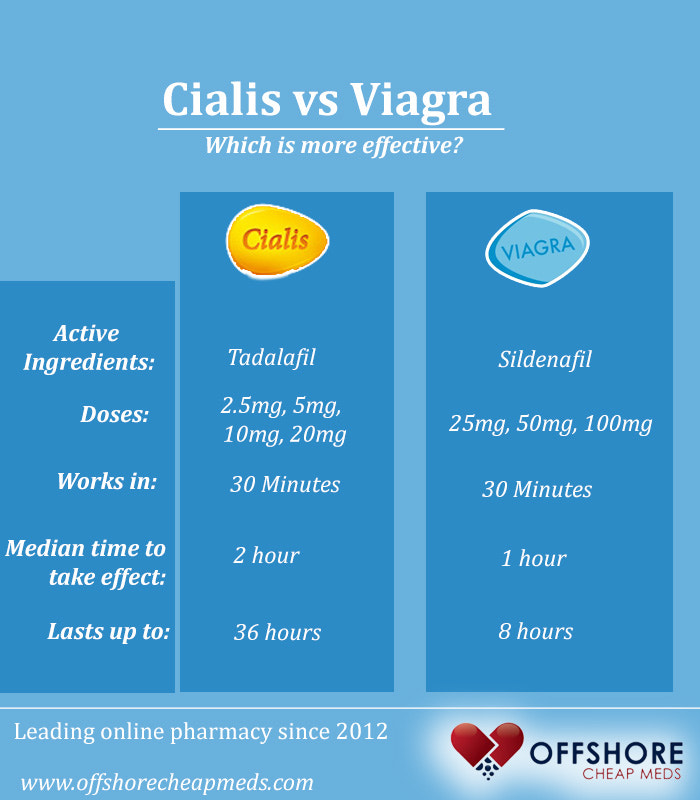 Cialis vs Viagra

Which is more effective?

| | Cialis | VIAGRA |
|---|---|---|
| Active Ingredients: | Tadalafil | Sildenafil |
| Doses: | 2.5mg, 5mg, 10mg, 20mg | 25mg, 50mg, 100mg |
| Works in: | 30 Minutes | 30 Minutes |
| Median time to take effect: | 2 hour | 1 hour |
| Lasts up to: | 36 hours | 8 hours |

Leading online pharmacy since 2012

www.offshorecheapmeds.com

OFFSHORE CHEAP MEDS